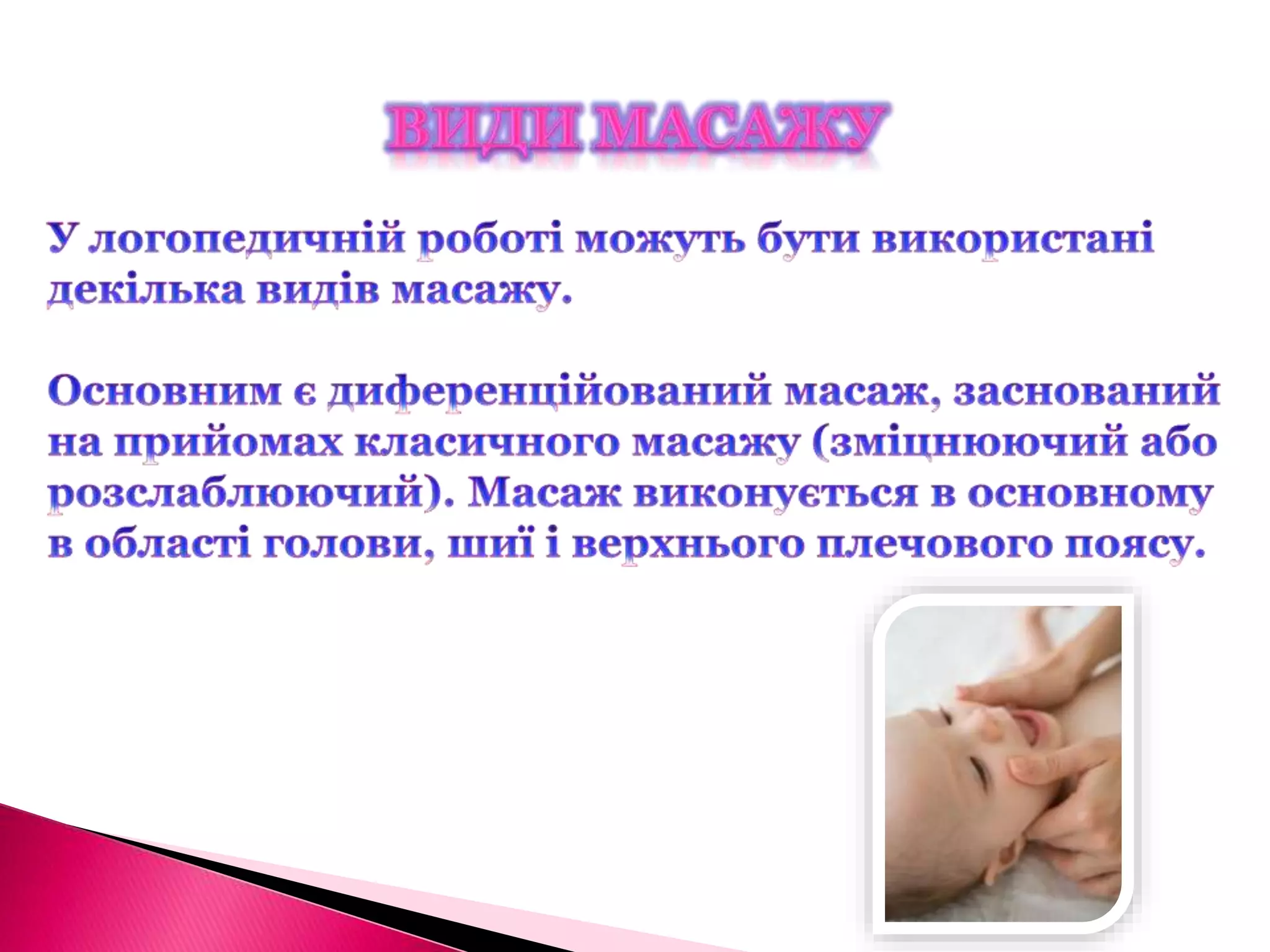 ВИДИ МАСАЖУ

У логопедичній роботі можуть бути використані декілька видів масажу.

Основним є диференційований масаж, заснований на прийомах класичного масажу (зміцнюючий або розслаблюючий). Масаж виконується в основному в області голови, шиї і верхнього плечового поясу.